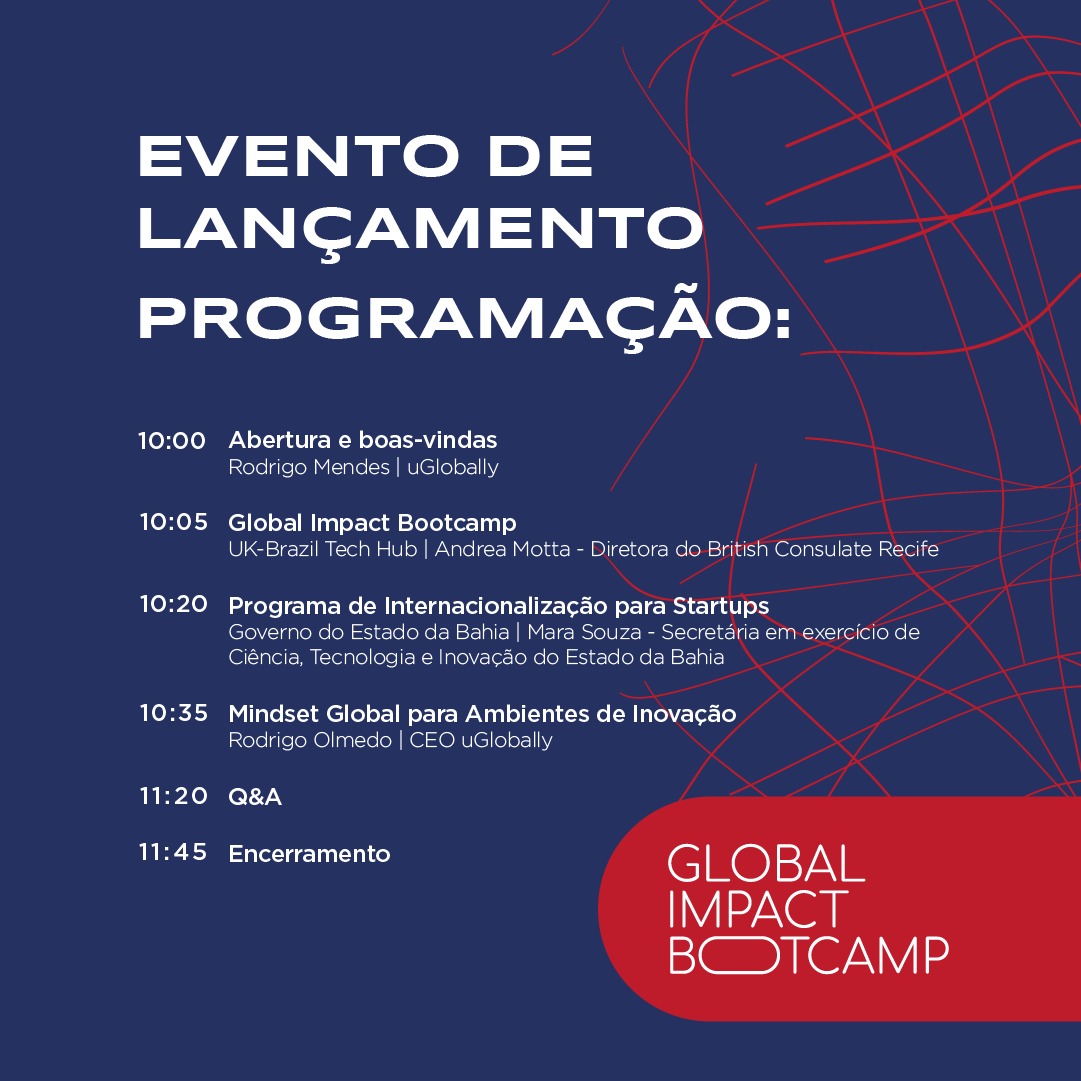 EVENTO DE LANÇAMENTO PROGRAMAÇÃO:

10:00 Abertura e boas-vindas
Rodrigo Mendes | uGlobally

10:05 Global Impact Bootcamp
UK-Brazil Tech Hub | Andrea Motta - Diretora do British Consulate Recife

10:20 Programa de Internacionalização para Startups
Governo do Estado da Bahia | Mara Souza - Secretária em exercício de Ciência, Tecnologia e Inovação do Estado da Bahia

10:35 Mindset Global para Ambientes de Inovação
Rodrigo Olmedo | CEO uGlobally

11:20 Q&A

11:45 Encerramento

GLOBAL IMPACT BOOTCAMP